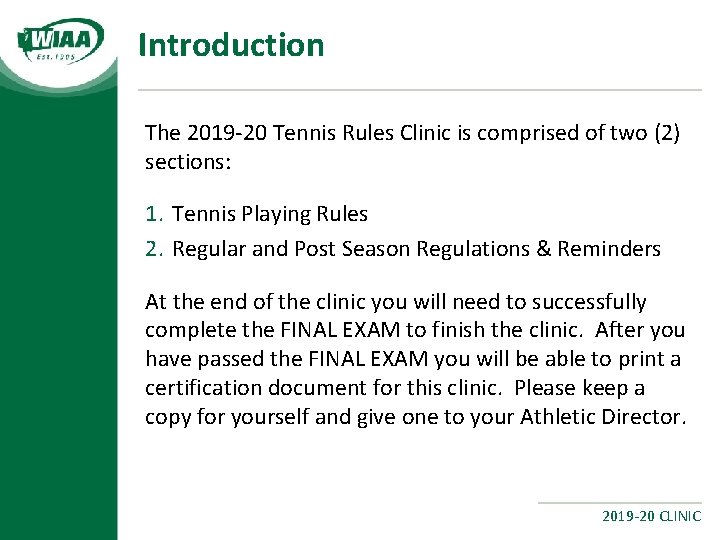 WIAA
Est. 1905

Introduction

The 2019-20 Tennis Rules Clinic is comprised of two (2) sections:

1. Tennis Playing Rules
2. Regular and Post Season Regulations & Reminders

At the end of the clinic you will need to successfully complete the FINAL EXAM to finish the clinic. After you have passed the FINAL EXAM you will be able to print a certification document for this clinic. Please keep a copy for yourself and give one to your Athletic Director.

2019-20 CLINIC